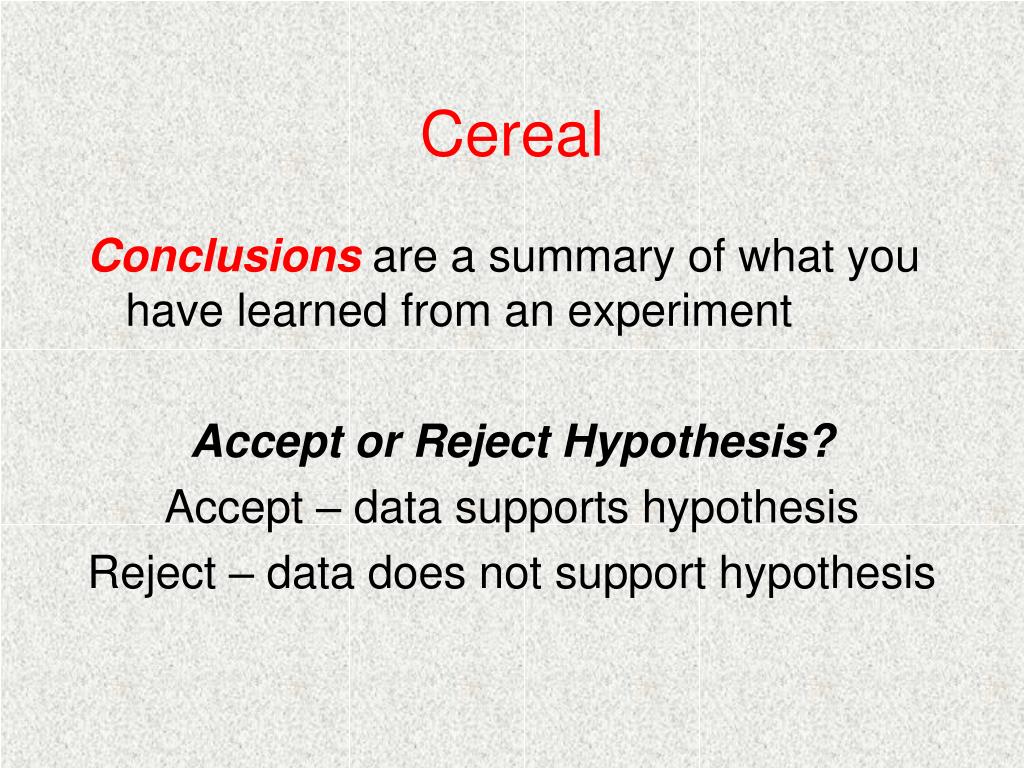 Cereal

Conclusions are a summary of what you have learned from an experiment

Accept or Reject Hypothesis?
Accept – data supports hypothesis
Reject – data does not support hypothesis